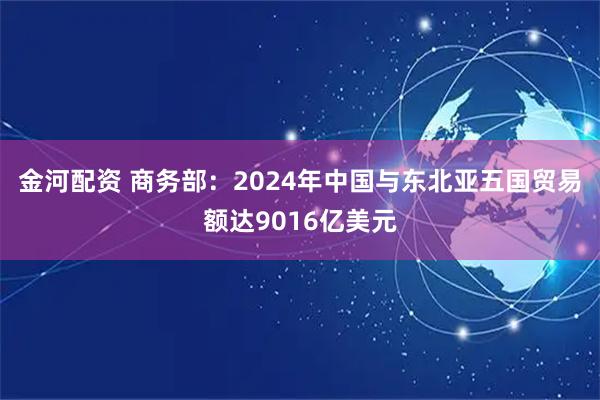 金河配资 商务部：2024年中国与东北亚五国贸易额达9016亿美元